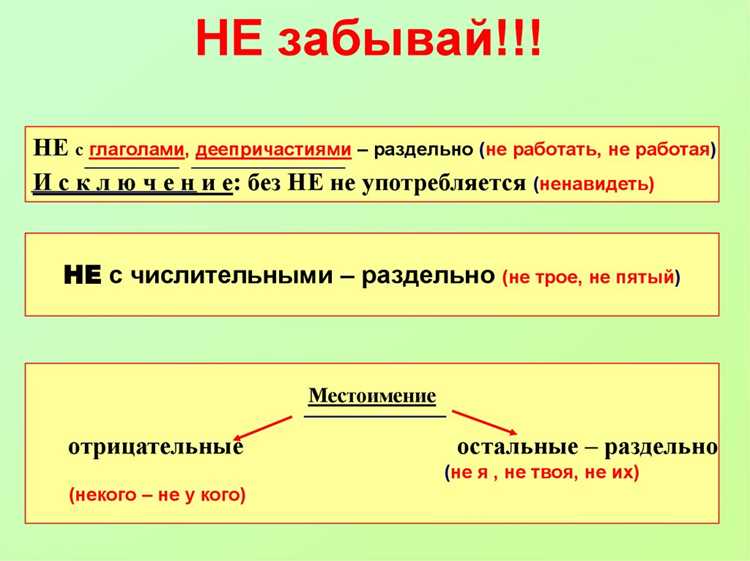 НЕ забывай!!!

НЕ с глаголами, деепричастиями – раздельно (не работать, не работая)
И с к л ю ч е н и е: без НЕ не употребляется (ненавидеть)

НЕ с числительными – раздельно (не трое, не пятый)

Местоимение

отрицательные

(некого – не у кого)

остальные – раздельно
(не я , не твоя, не их)